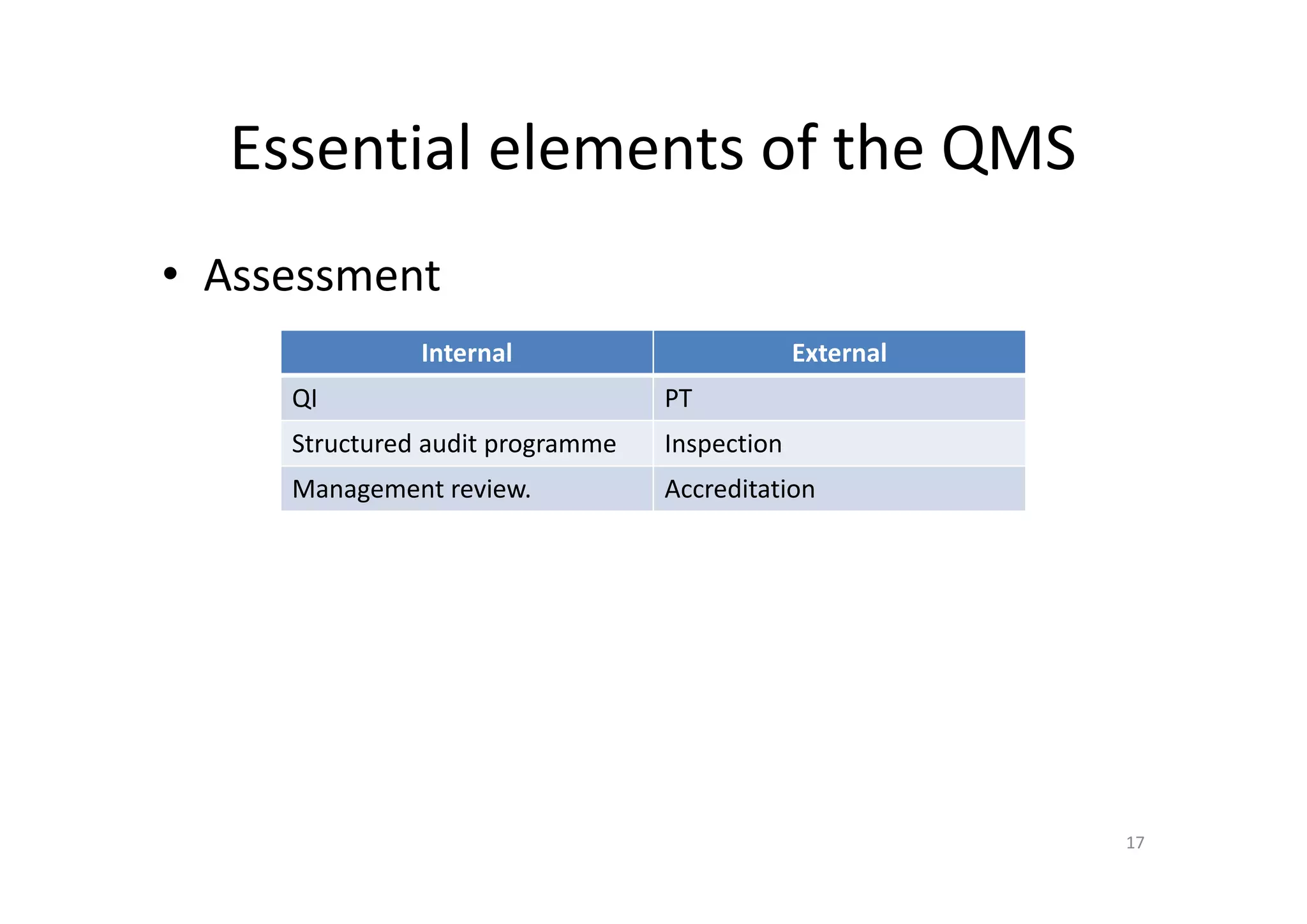 Essential elements of the QMS

• Assessment

| Internal | External |
|---|---|
| QI | PT |
| Structured audit programme | Inspection |
| Management review. | Accreditation |

17